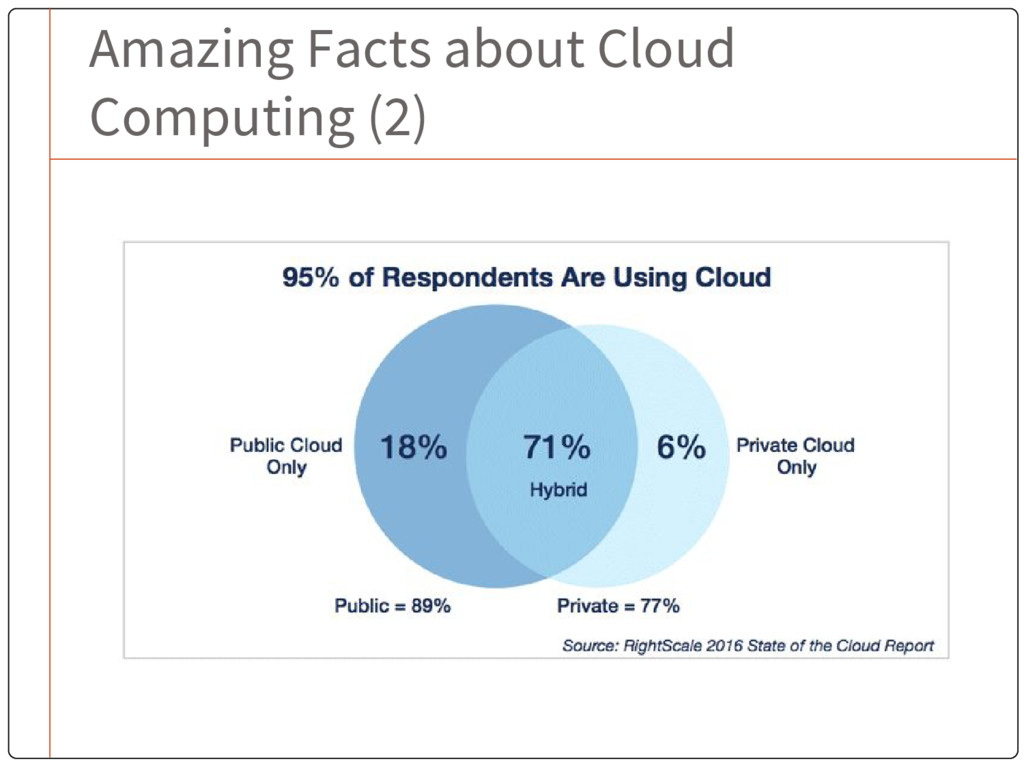 Amazing Facts about Cloud Computing (2)

95% of Respondents Are Using Cloud

Public Cloud Only

18%

71%

Hybrid

6%

Private Cloud Only

Public = 89%

Private = 77%

Source: RightScale 2016 State of the Cloud Report